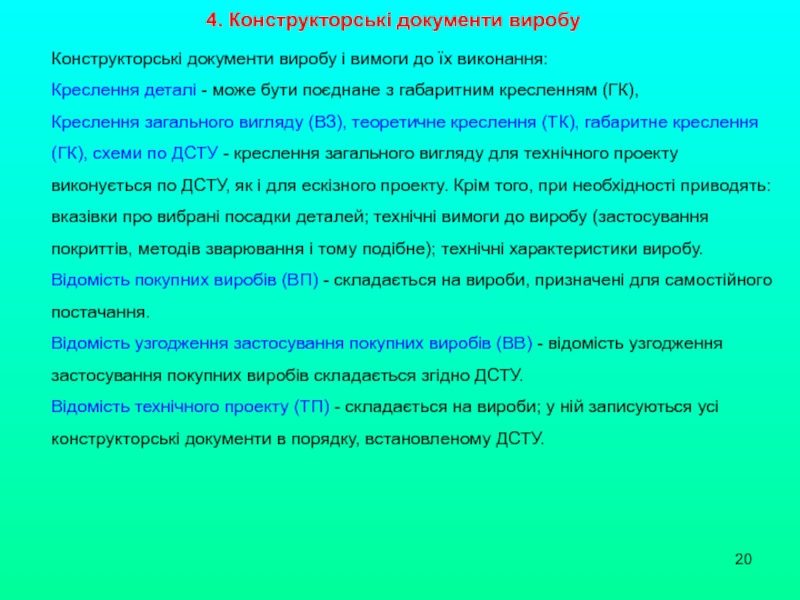 4. Конструкторські документи виробу

Конструкторські документи виробу і вимоги до їх виконання:

Креслення деталі - може бути поєднане з габаритним кресленням (ГК),

Креслення загального вигляду (ВЗ), теоретичне креслення (ТК), габаритне креслення (ГК), схеми по ДСТУ - креслення загального вигляду для технічного проекту виконується по ДСТУ, як і для ескізного проекту. Крім того, при необхідності приводять: вказівки про вибрані посадки деталей; технічні вимоги до виробу (застосування покриттів, методів зварювання і тому подібне); технічні характеристики виробу.

Відомість покупних виробів (ВП) - складається на вироби, призначені для самостійного постачання.

Відомість узгодження застосування покупних виробів (ВВ) - відомість узгодження застосування покупних виробів складається згідно ДСТУ.

Відомість технічного проекту (ТП) - складається на вироби; у ній записуються усі конструкторські документи в порядку, встановленому ДСТУ.

20